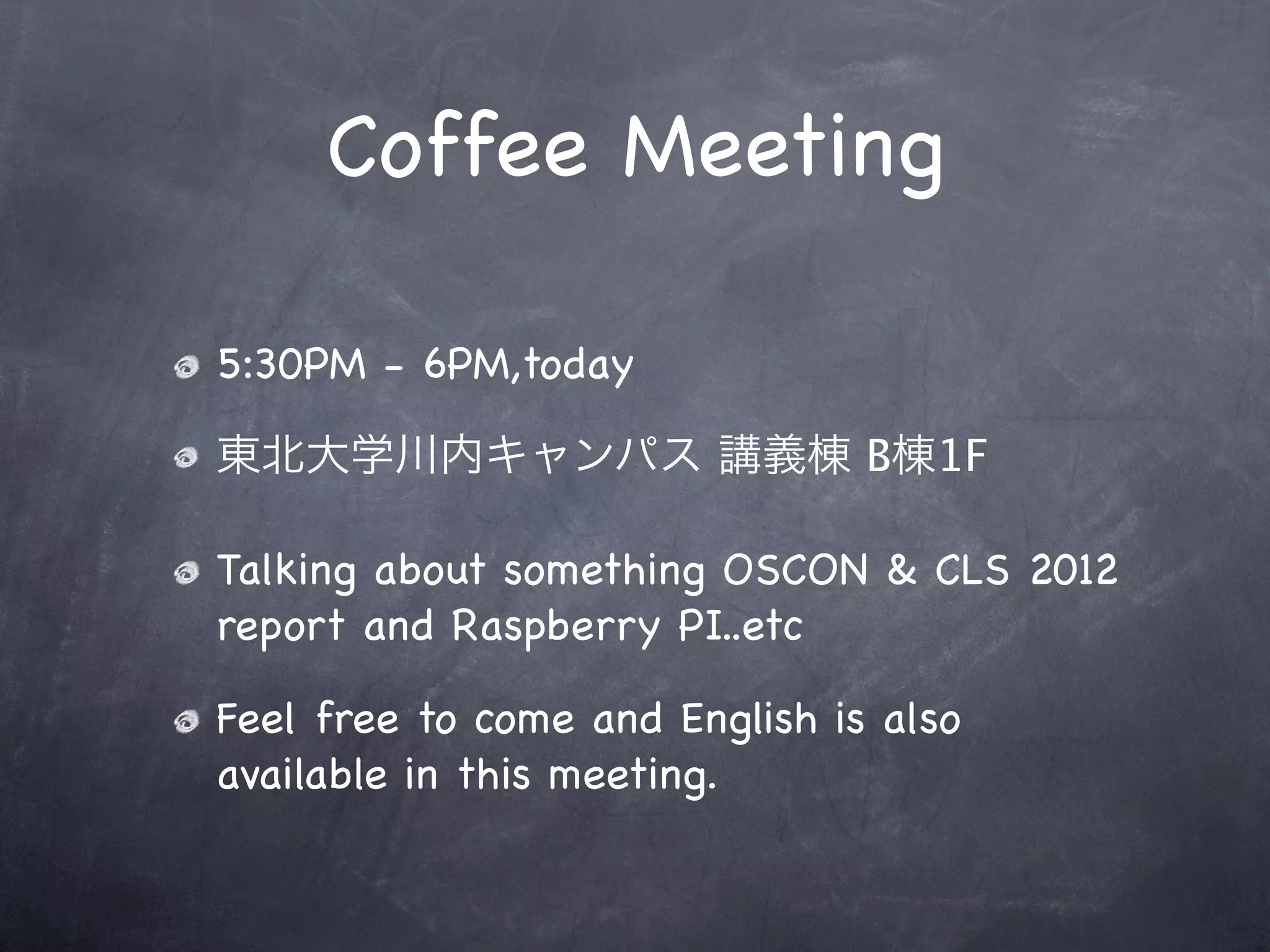 Coffee Meeting

5:30PM - 6PM,today

東北大学川内キャンパス 講義棟 B棟1F

Talking about something OSCON & CLS 2012 report and Raspberry PI..etc

Feel free to come and English is also available in this meeting.